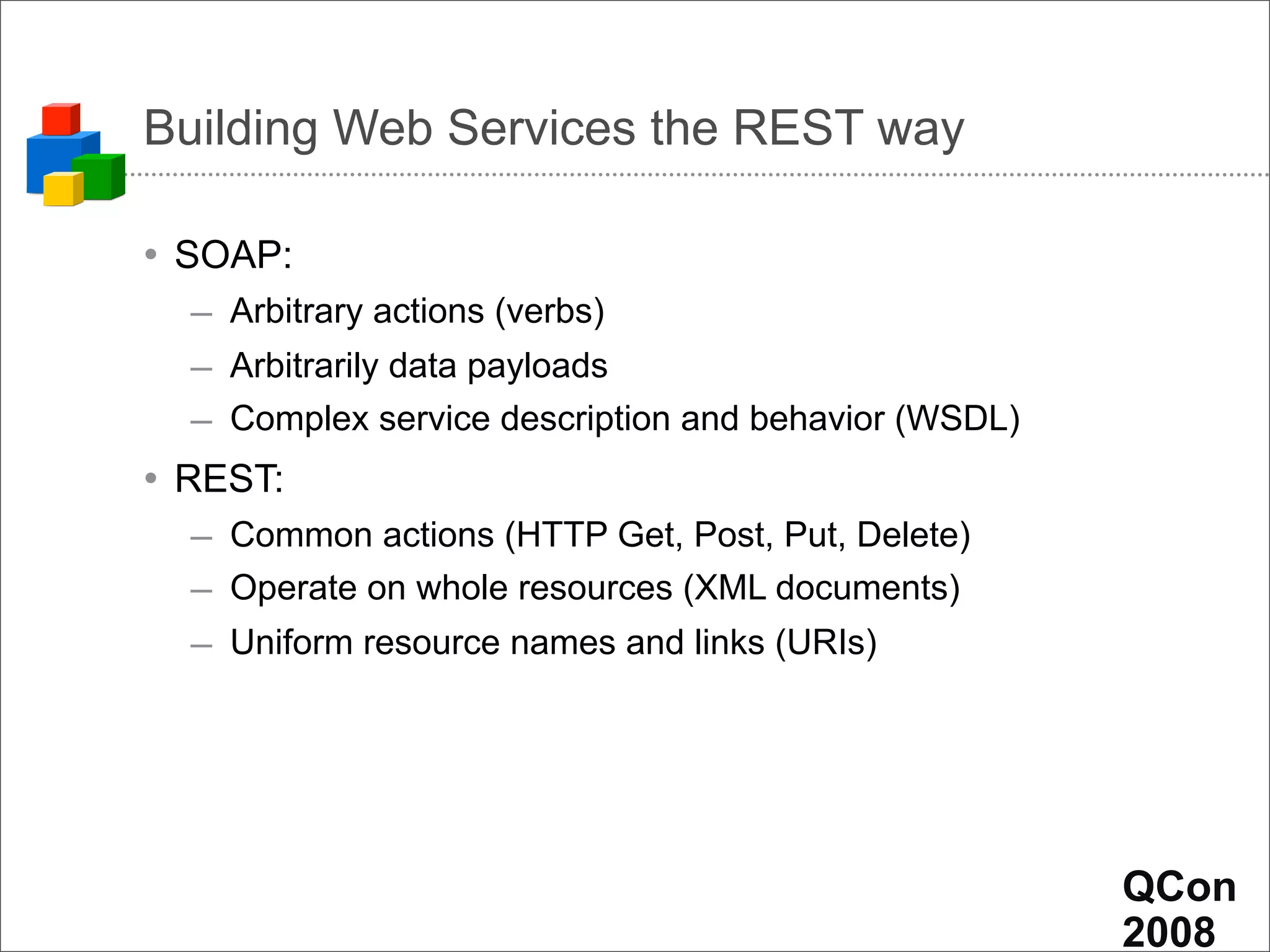 Building Web Services the REST way

• SOAP:
  – Arbitrary actions (verbs)
  – Arbitrarily data payloads
  – Complex service description and behavior (WSDL)
• REST:
  – Common actions (HTTP Get, Post, Put, Delete)
  – Operate on whole resources (XML documents)
  – Uniform resource names and links (URIs)

QCon
2008